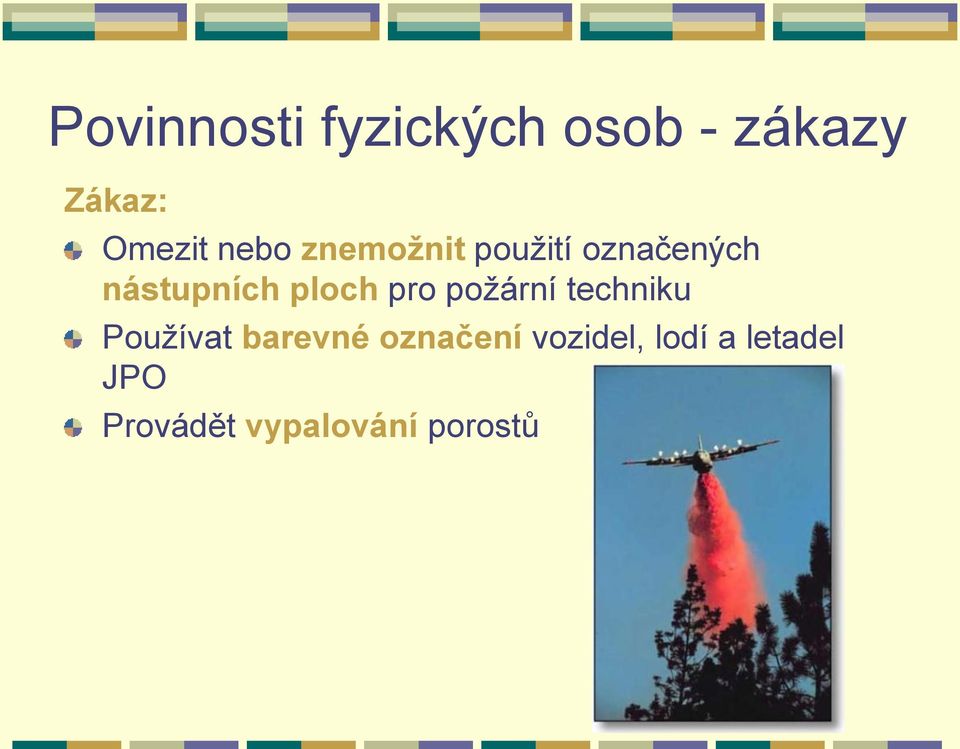 Povinnosti fyzických osob - zákazy

Zákaz:

Omezit nebo znemožnit použití označených nástupních ploch pro požární techniku

Používat barevné označení vozidel, lodí a letadel JPO

Provádět vypalování porostů